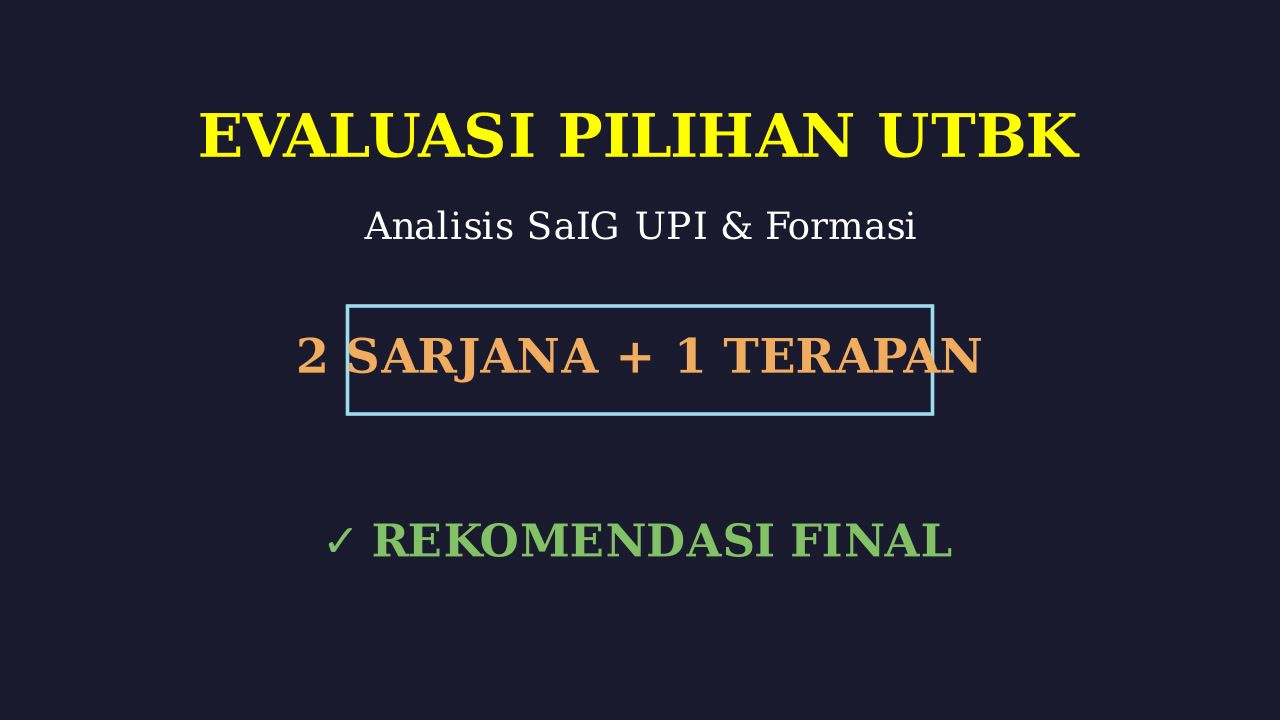 EVALUASI PILIHAN UTBK

Analisis SaIG UPI & Formasi

2 SARJANA + 1 TERAPAN

✓ REKOMENDASI FINAL